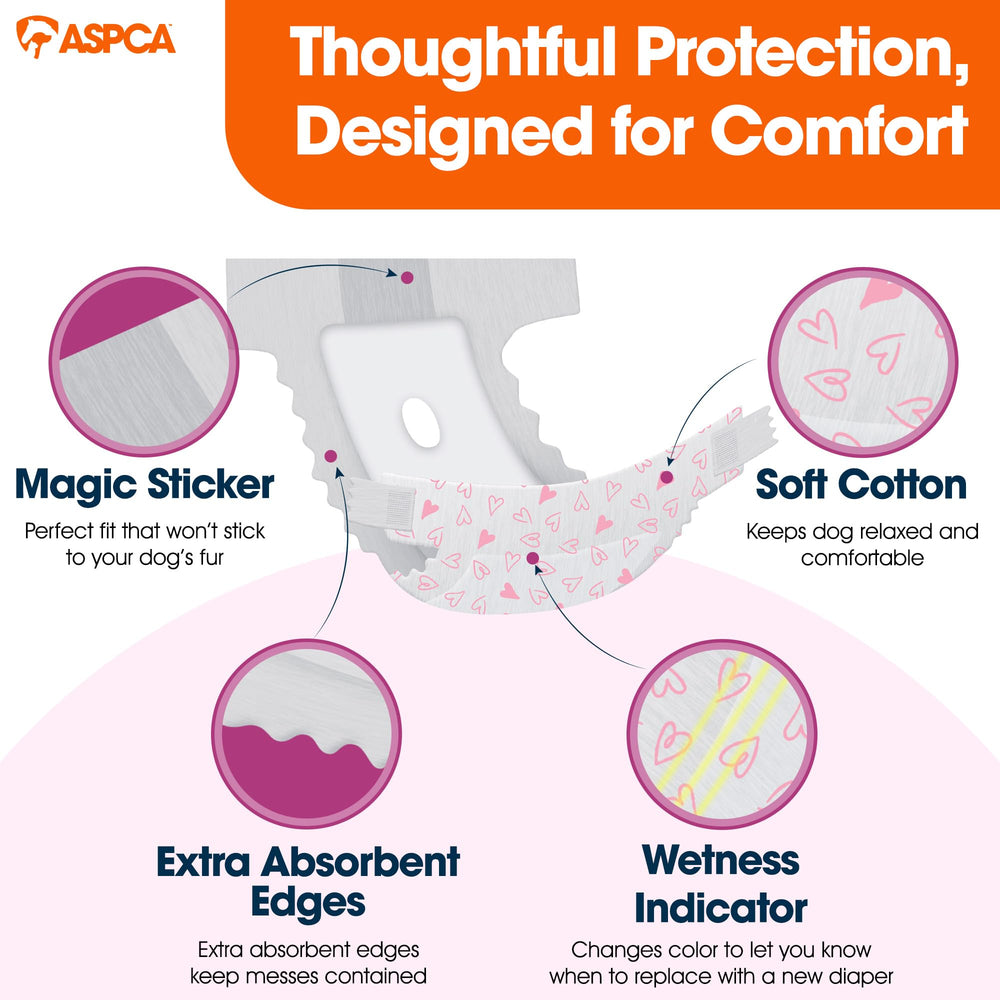 ASPCA

Thoughtful Protection, Designed for Comfort

Magic Sticker
Perfect fit that won't stick to your dog's fur

Soft Cotton
Keeps dog relaxed and comfortable

Extra Absorbent Edges
Extra absorbent edges keep messes contained

Wetness Indicator
Changes color to let you know when to replace with a new diaper